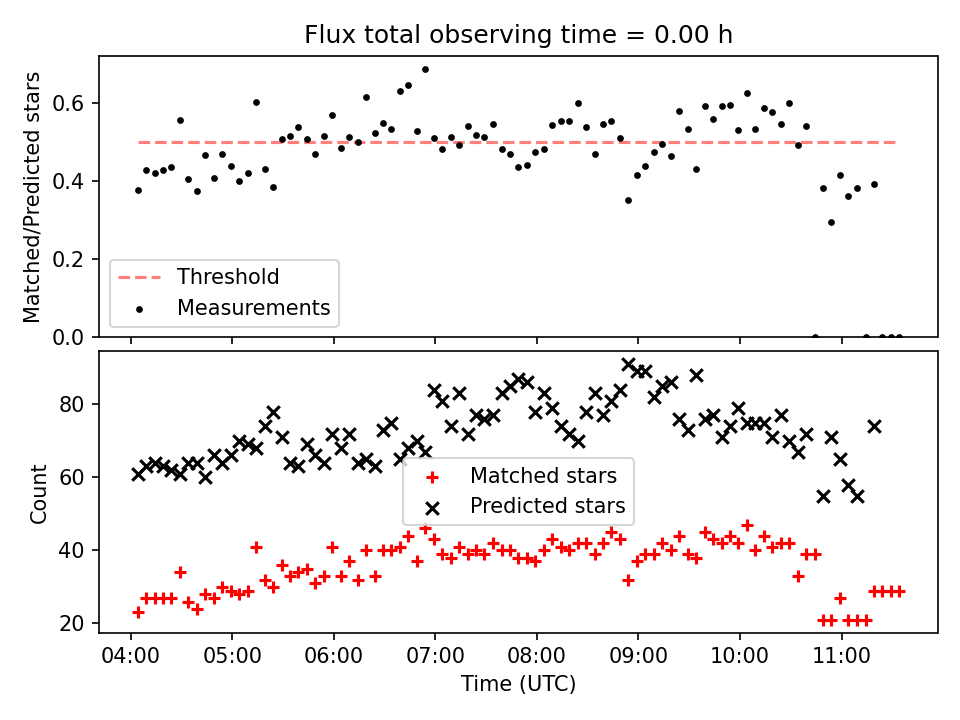 Flux total observing time = 0.00 h

Matched/Predicted stars

0.6
0.4
0.2
0.0

Threshold
Measurements

Count

80
60
40
20

Matched stars
Predicted stars

04:00 05:00 06:00 07:00 08:00 09:00 10:00 11:00

Time (UTC)